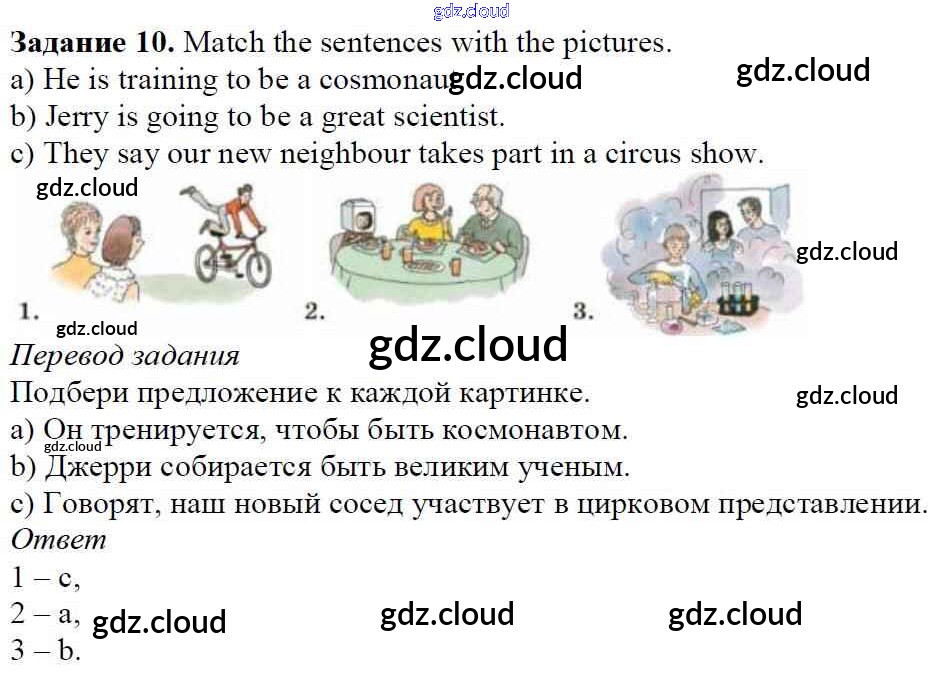 gdz.cloud

**Задание 10.** Match the sentences with the pictures.
a) He is training to be a cosmonau gdz.cloud gdz.cloud
b) Jerry is going to be a great scientist.
c) They say our new neighbour takes part in a circus show.

gdz.cloud

gdz.cloud

1. 2. 3.

gdz.cloud

gdz.cloud

*Перевод задания*

Подбери предложение к каждой картинке. gdz.cloud
a) Он тренируется, чтобы быть космонавтом.
gdz.cloud
b) Джерри собирается быть великим ученым.
c) Говорят, наш новый сосед участвует в цирковом представлении.

*Ответ*

1 – c,
2 – a, gdz.cloud gdz.cloud gdz.cloud
3 – b.